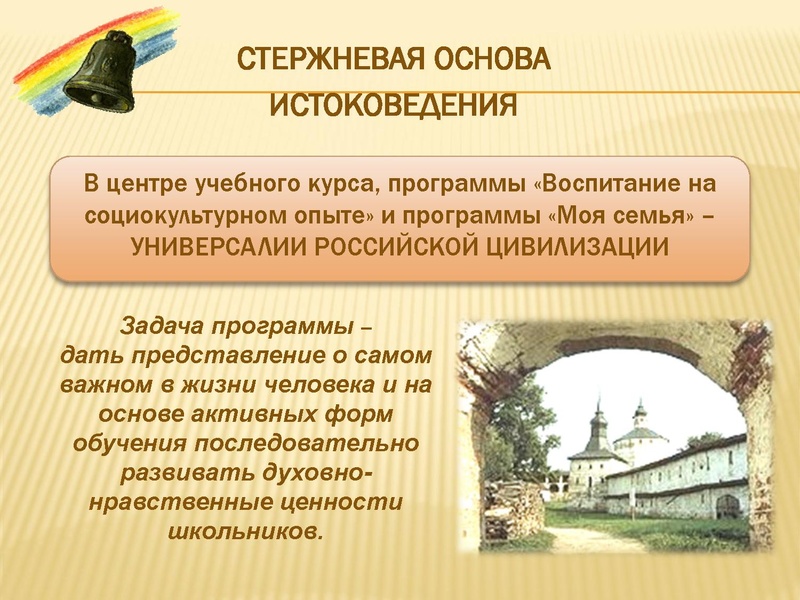 СТЕРЖНЕВАЯ ОСНОВА ИСТОКОВЕДЕНИЯ

В центре учебного курса, программы «Воспитание на социокультурном опыте» и программы «Моя семья» – УНИВЕРСАЛИИ РОССИЙСКОЙ ЦИВИЛИЗАЦИИ

Задача программы – дать представление о самом важном в жизни человека и на основе активных форм обучения последовательно развивать духовно-нравственные ценности школьников.